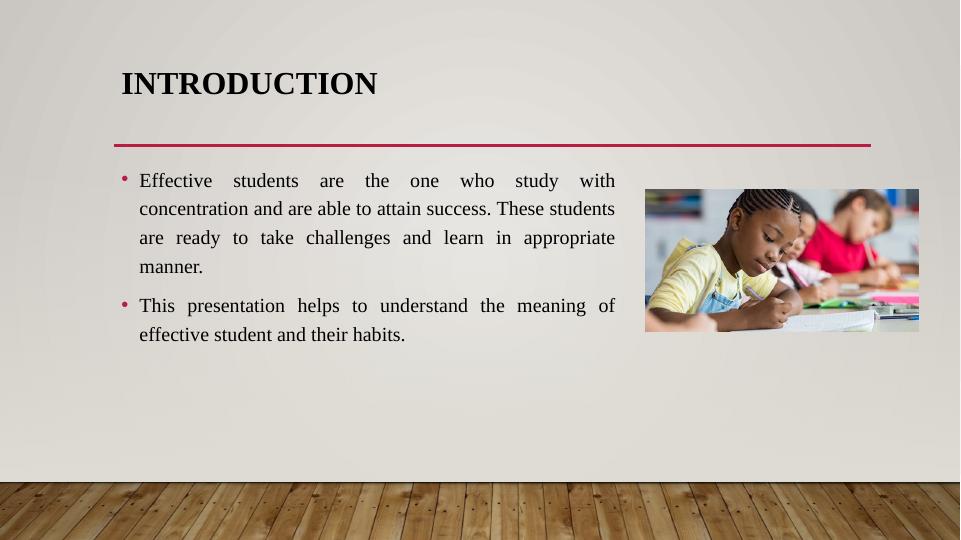 INTRODUCTION

• Effective students are the one who study with concentration and are able to attain success. These students are ready to take challenges and learn in appropriate manner.

• This presentation helps to understand the meaning of effective student and their habits.